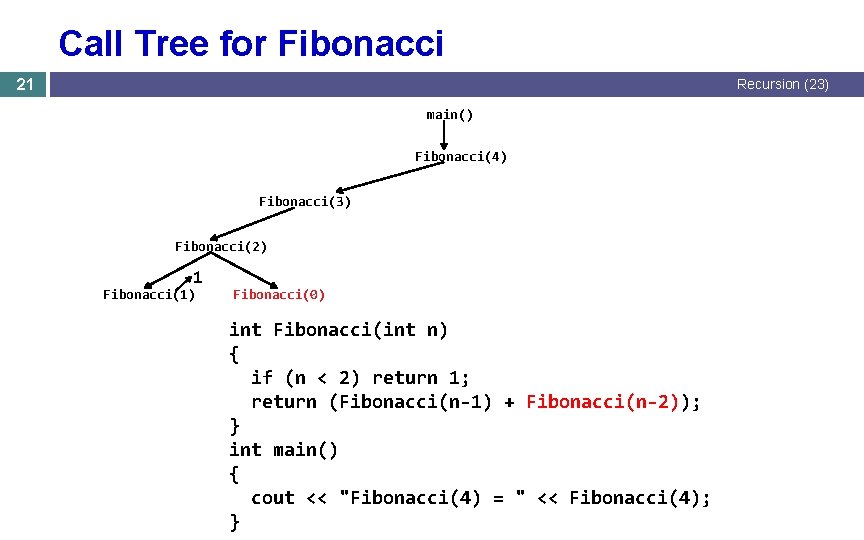 Call Tree for Fibonacci

21

Recursion (23)

main()

Fibonacci(4)

Fibonacci(3)

Fibonacci(2)

1

Fibonacci(1)

Fibonacci(0)

int Fibonacci(int n)
{
  if (n < 2) return 1;
  return (Fibonacci(n-1) + Fibonacci(n-2));
}
int main()
{
  cout << "Fibonacci(4) = " << Fibonacci(4);
}